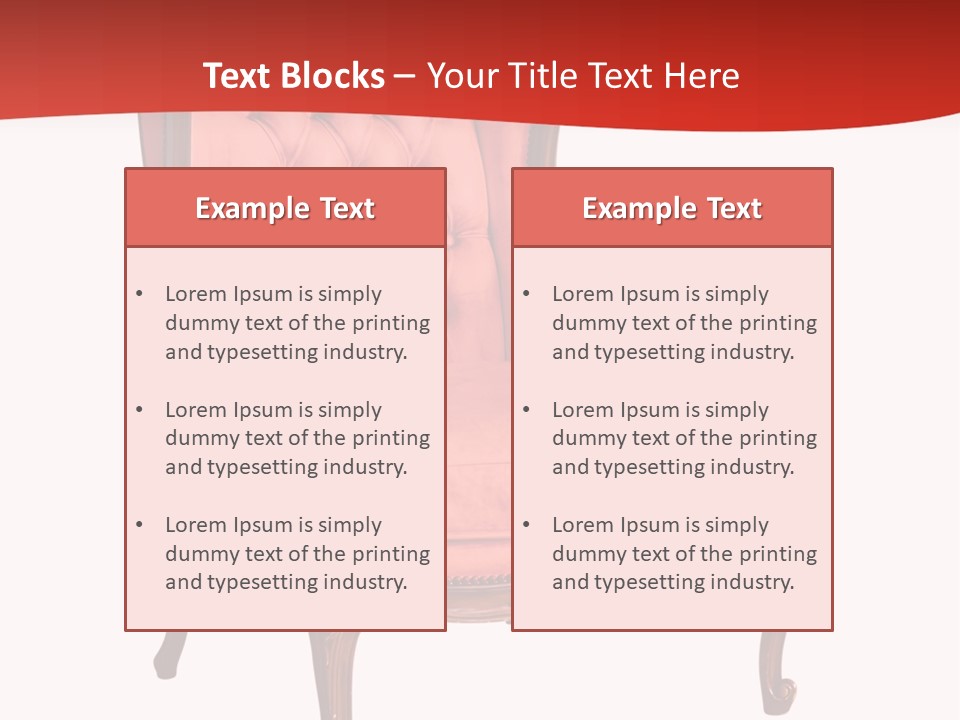 Text Blocks – Your Title Text Here

Example Text

• Lorem Ipsum is simply dummy text of the printing and typesetting industry.

• Lorem Ipsum is simply dummy text of the printing and typesetting industry.

• Lorem Ipsum is simply dummy text of the printing and typesetting industry.

Example Text

• Lorem Ipsum is simply dummy text of the printing and typesetting industry.

• Lorem Ipsum is simply dummy text of the printing and typesetting industry.

• Lorem Ipsum is simply dummy text of the printing and typesetting industry.